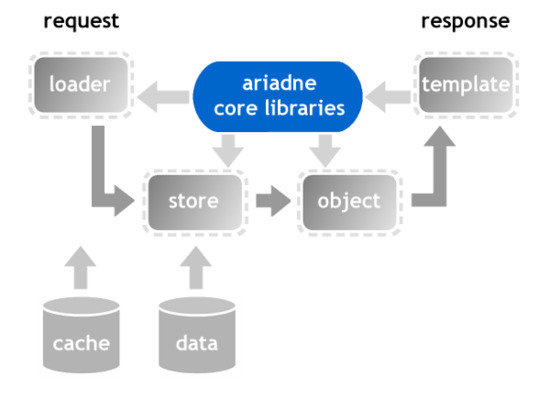 request

response

loader

ariadne core libraries

template

store

object

cache

data